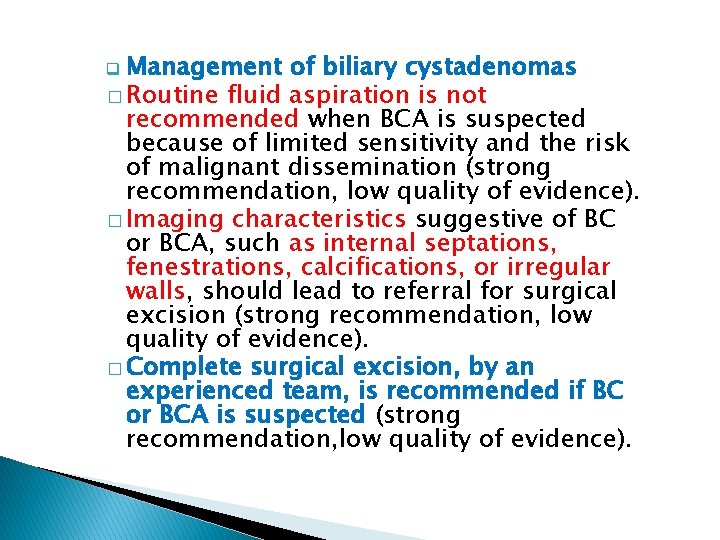 Management of biliary cystadenomas

Routine fluid aspiration is not recommended when BCA is suspected because of limited sensitivity and the risk of malignant dissemination (strong recommendation, low quality of evidence).

Imaging characteristics suggestive of BC or BCA, such as internal septations, fenestrations, calcifications, or irregular walls, should lead to referral for surgical excision (strong recommendation, low quality of evidence).

Complete surgical excision, by an experienced team, is recommended if BC or BCA is suspected (strong recommendation,low quality of evidence).